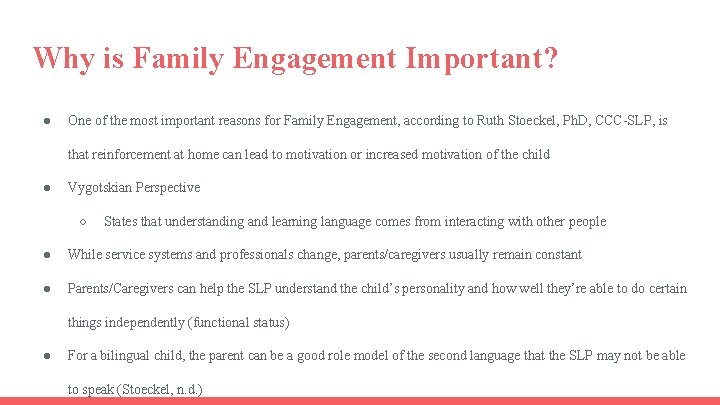 Why is Family Engagement Important?

● One of the most important reasons for Family Engagement, according to Ruth Stoeckel, PhD, CCC-SLP, is that reinforcement at home can lead to motivation or increased motivation of the child

● Vygotskian Perspective

○ States that understanding and learning language comes from interacting with other people

● While service systems and professionals change, parents/caregivers usually remain constant

● Parents/Caregivers can help the SLP understand the child's personality and how well they're able to do certain things independently (functional status)

● For a bilingual child, the parent can be a good role model of the second language that the SLP may not be able to speak (Stoeckel, n.d.)